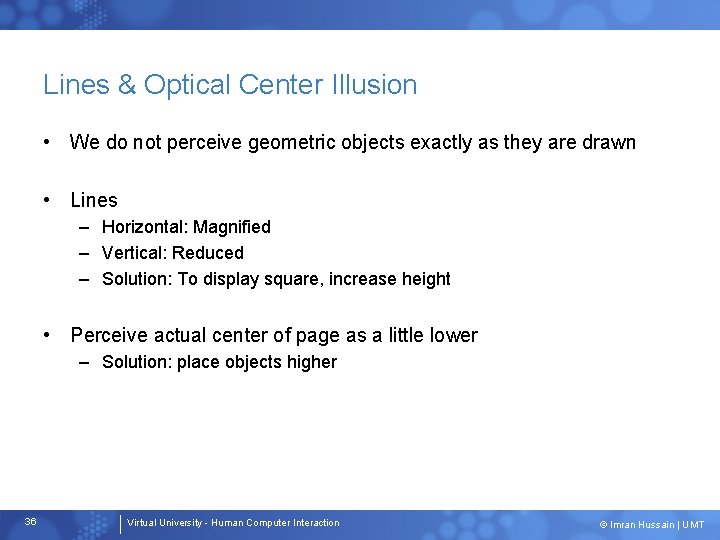 Lines & Optical Center Illusion

• We do not perceive geometric objects exactly as they are drawn

• Lines
– Horizontal: Magnified
– Vertical: Reduced
– Solution: To display square, increase height

• Perceive actual center of page as a little lower
– Solution: place objects higher

36

Virtual University - Human Computer Interaction

© Imran Hussain | UMT